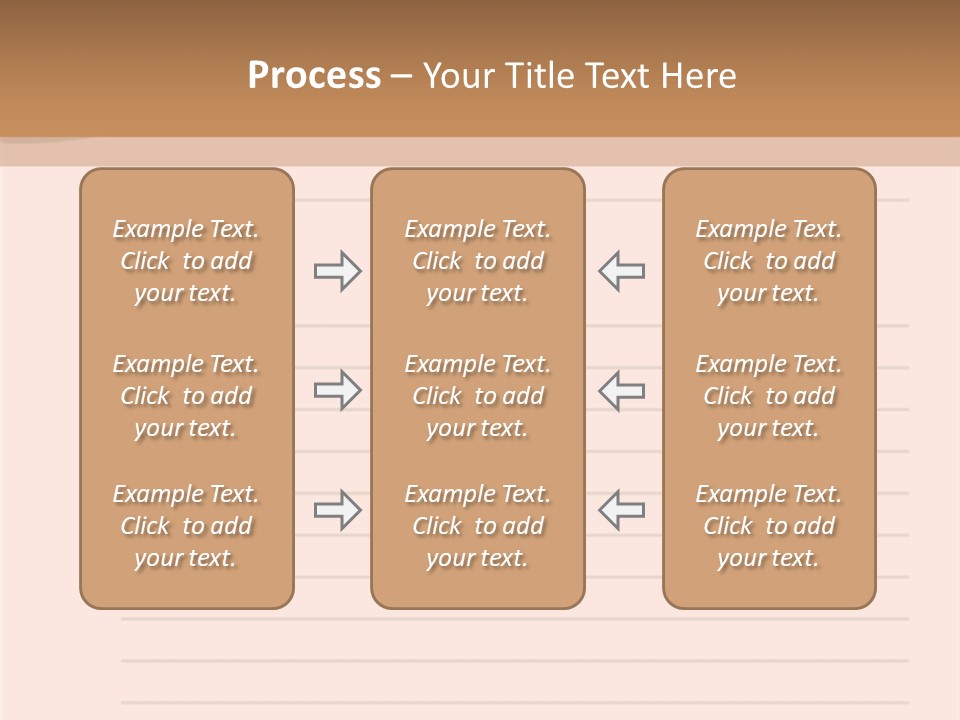 Process – Your Title Text Here

Example Text. Click to add your text.

Example Text. Click to add your text.

Example Text. Click to add your text.

Example Text. Click to add your text.

Example Text. Click to add your text.

Example Text. Click to add your text.

Example Text. Click to add your text.

Example Text. Click to add your text.

Example Text. Click to add your text.